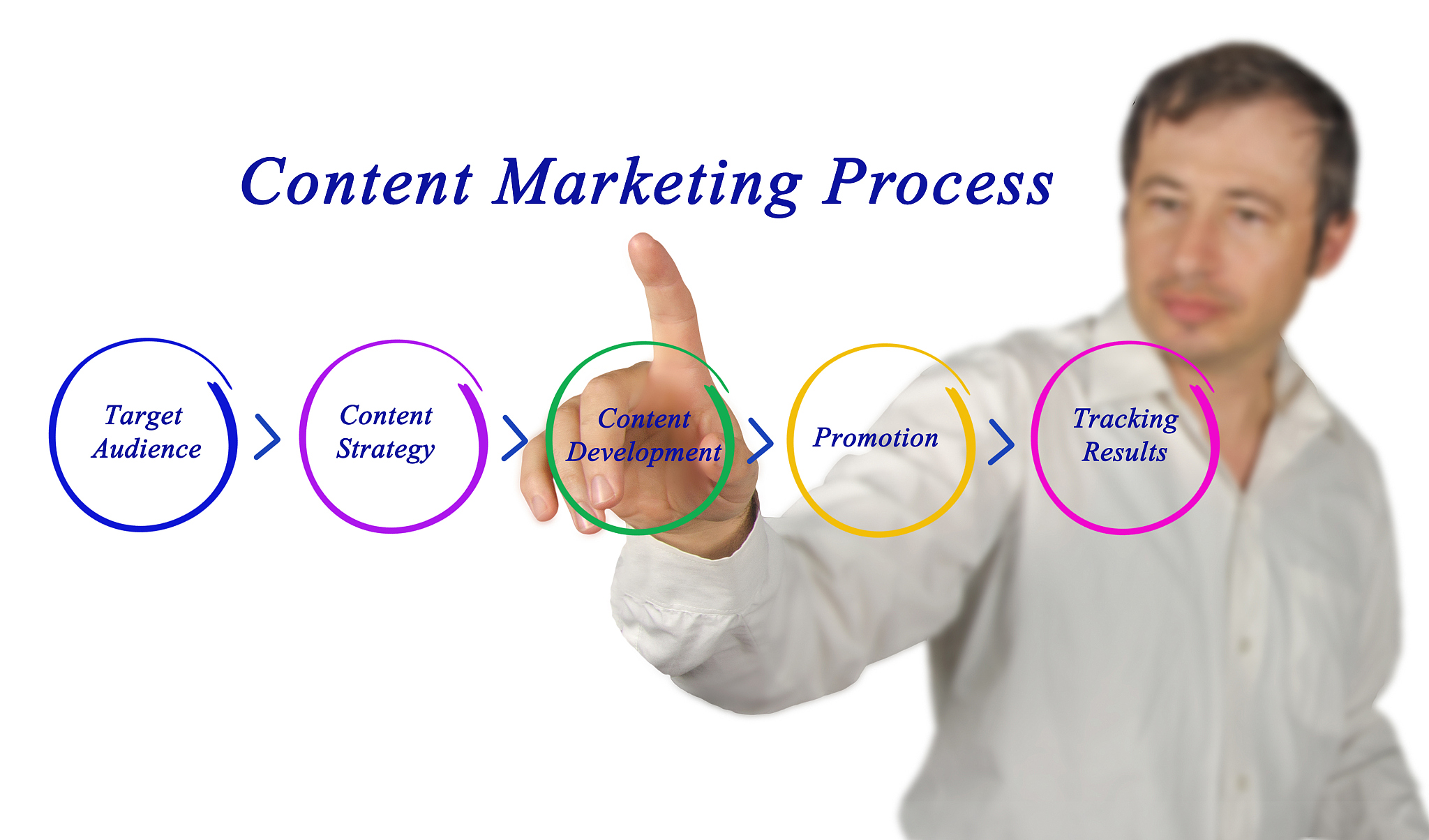 Content Marketing Process

Target Audience

Content Strategy

Content Development

Promotion

Tracking Results